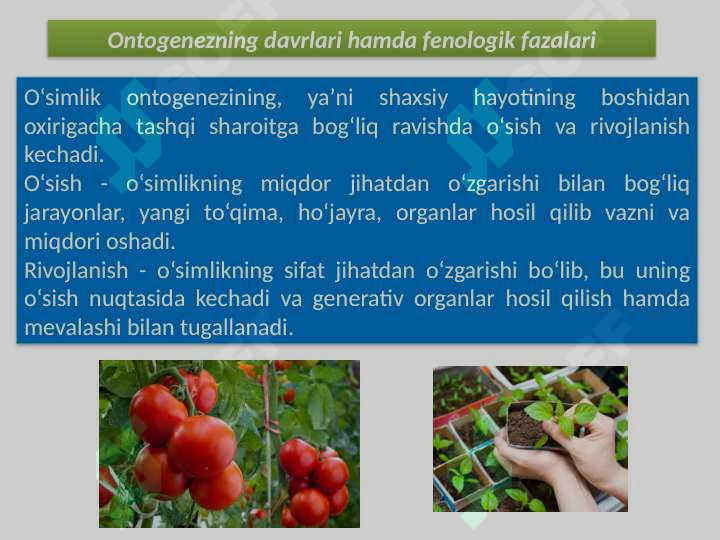 Ontogenezning davrlari hamda fenologik fazalari

O‘simlik ontogenezining, ya’ni shaxsiy hayotining boshidan oxirigacha tashqi sharoitga bog‘liq ravishda o‘sish va rivojlanish kechadi.
O‘sish - o‘simlikning miqdor jihatdan o‘zgarishi bilan bog‘liq jarayonlar, yangi to‘qima, ho‘jayra, organlar hosil qilib vazni va miqdori oshadi.
Rivojlanish - o‘simlikning sifat jihatdan o‘zgarishi bo‘lib, bu uning o‘sish nuqtasida kechadi va generativ organlar hosil qilish hamda mevalashi bilan tugallanadi.